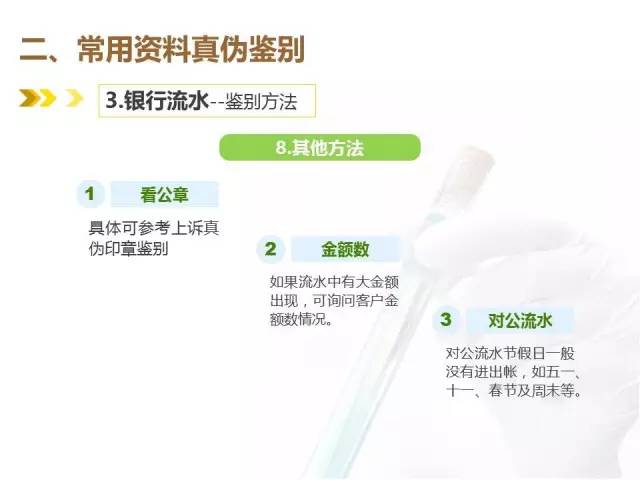 二、常用资料真伪鉴别

3.银行流水--鉴别方法

8.其他方法

1 看公章

具体可参考上诉真伪印章鉴别

2 金额数

如果流水中有大金额出现，可询问客户金额数情况。

3 对公流水

对公流水节假日一般没有进出帐，如五一、十一、春节及周末等。